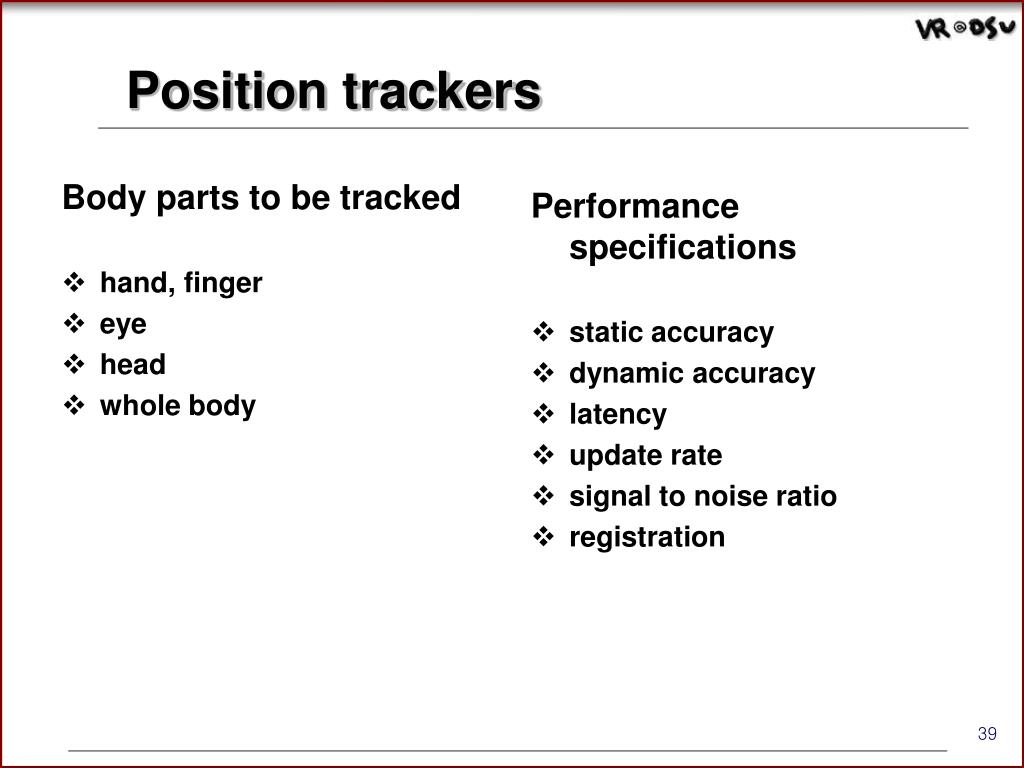 VR@DSU

Position trackers

Body parts to be tracked

❖ hand, finger
❖ eye
❖ head
❖ whole body

Performance specifications

❖ static accuracy
❖ dynamic accuracy
❖ latency
❖ update rate
❖ signal to noise ratio
❖ registration

39